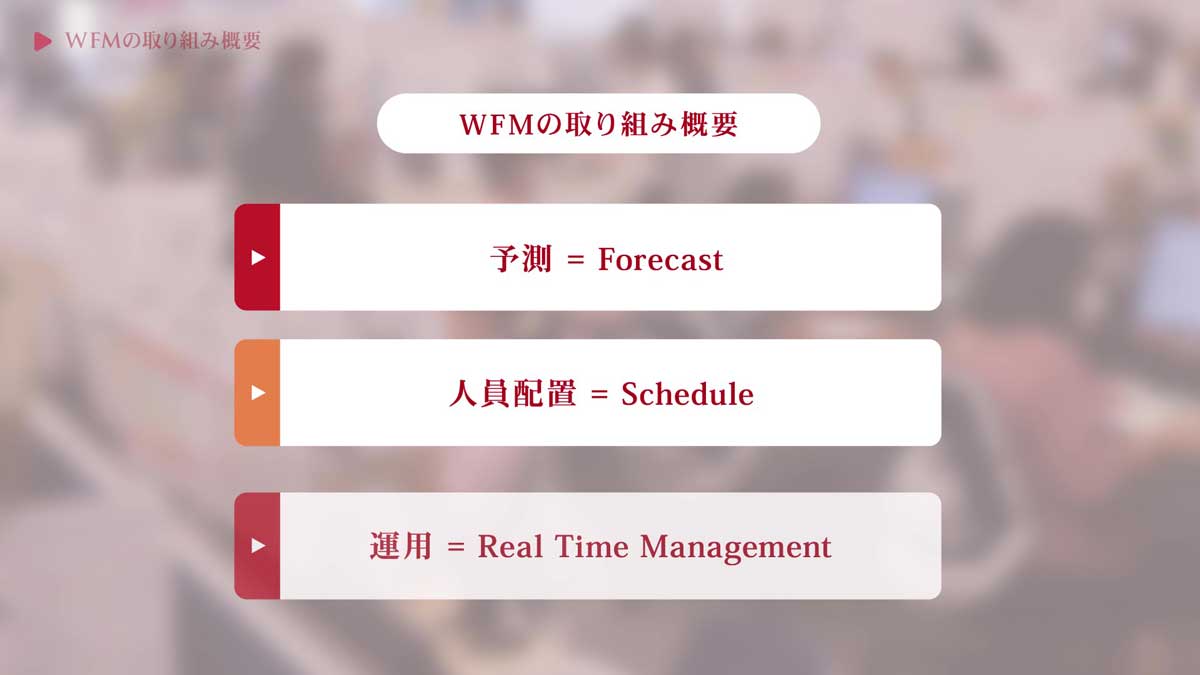 WFMの取り組み概要

WFMの取り組み概要

予測 = Forecast

人員配置 = Schedule

運用 = Real Time Management